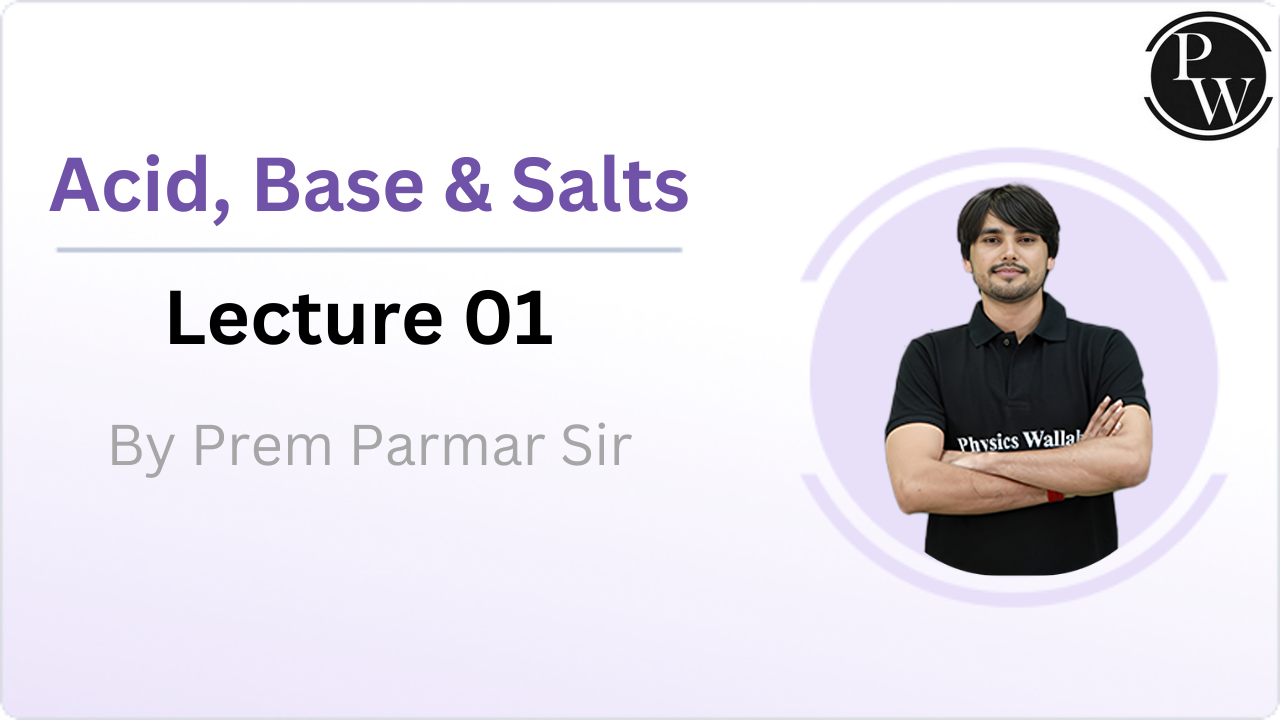 PW

Acid, Base & Salts

Lecture 01

By Prem Parmar Sir

Physics Wallah